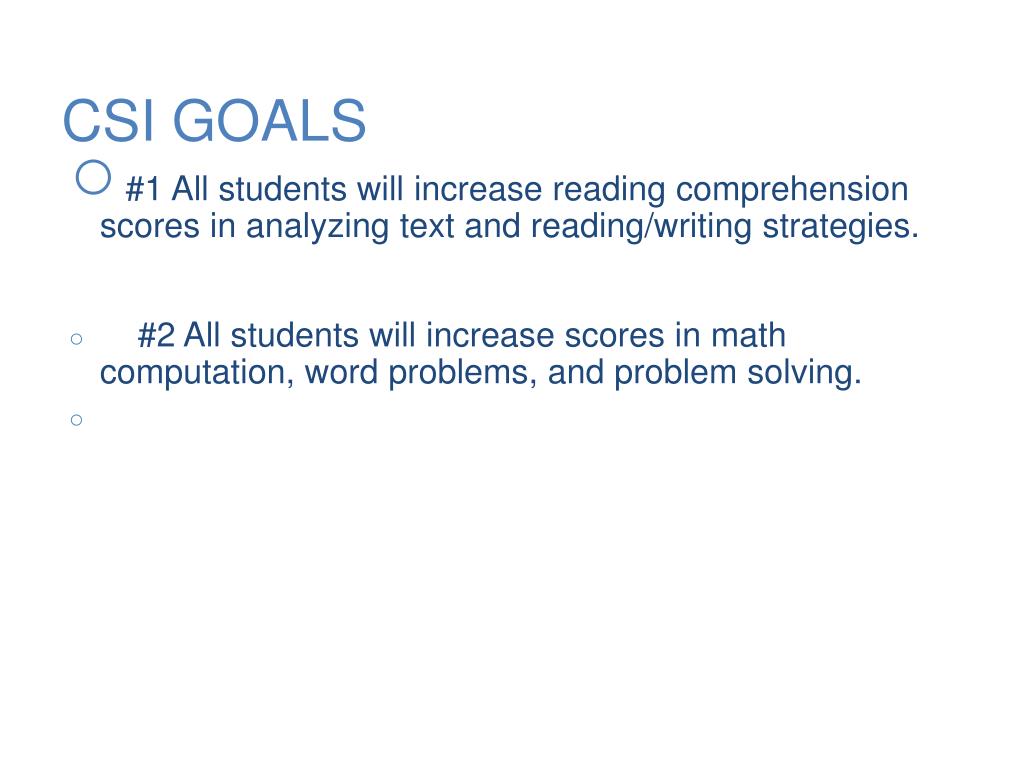 CSI GOALS

#1 All students will increase reading comprehension scores in analyzing text and reading/writing strategies.

#2 All students will increase scores in math computation, word problems, and problem solving.